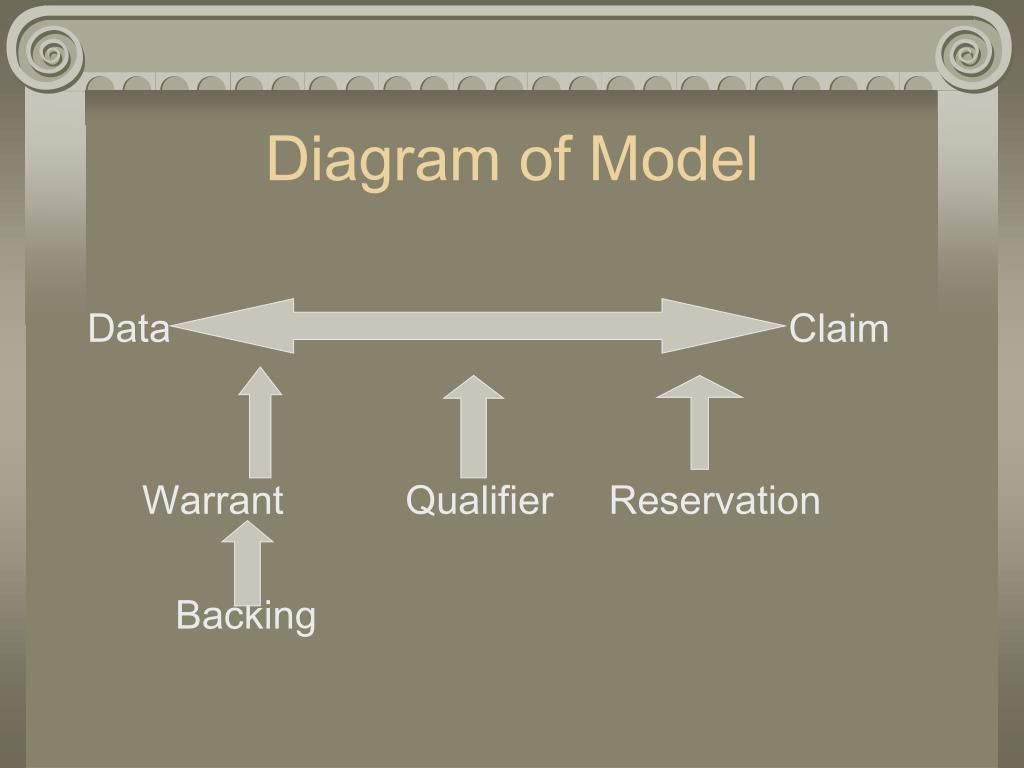 Diagram of Model

Data

Claim

Warrant

Qualifier

Reservation

Backing